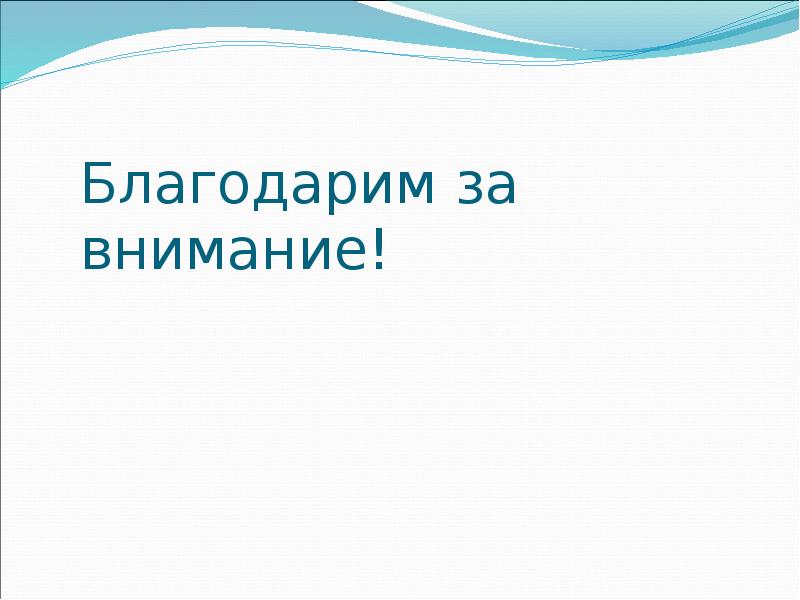 Благодарим за внимание!